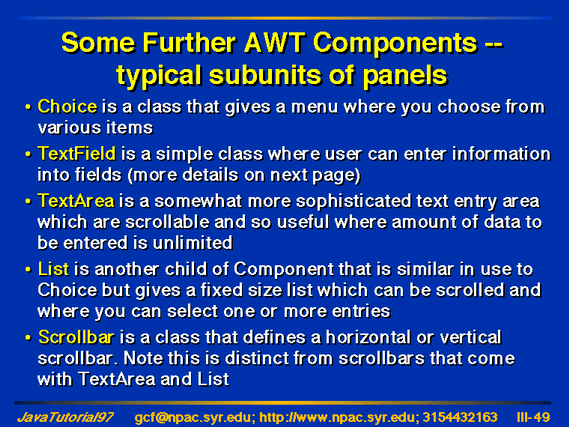 Some Further AWT Components -- typical subunits of panels

• Choice is a class that gives a menu where you choose from various items

• TextField is a simple class where user can enter information into fields (more details on next page)

• TextArea is a somewhat more sophisticated text entry area which are scrollable and so useful where amount of data to be entered is unlimited

• List is another child of Component that is similar in use to Choice but gives a fixed size list which can be scrolled and where you can select one or more entries

• Scrollbar is a class that defines a horizontal or vertical scrollbar. Note this is distinct from scrollbars that come with TextArea and List

JavaTutorial97 gcf@npac.syr.edu; http://www.npac.syr.edu; 3154432163 III-49